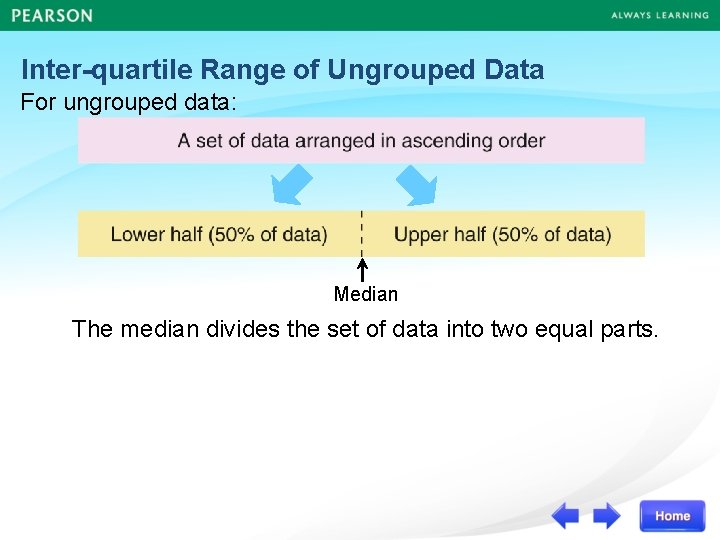 PEARSON

ALWAYS LEARNING

Inter-quartile Range of Ungrouped Data

For ungrouped data:

A set of data arranged in ascending order

Lower half (50% of data)

Upper half (50% of data)

Median

The median divides the set of data into two equal parts.

Home